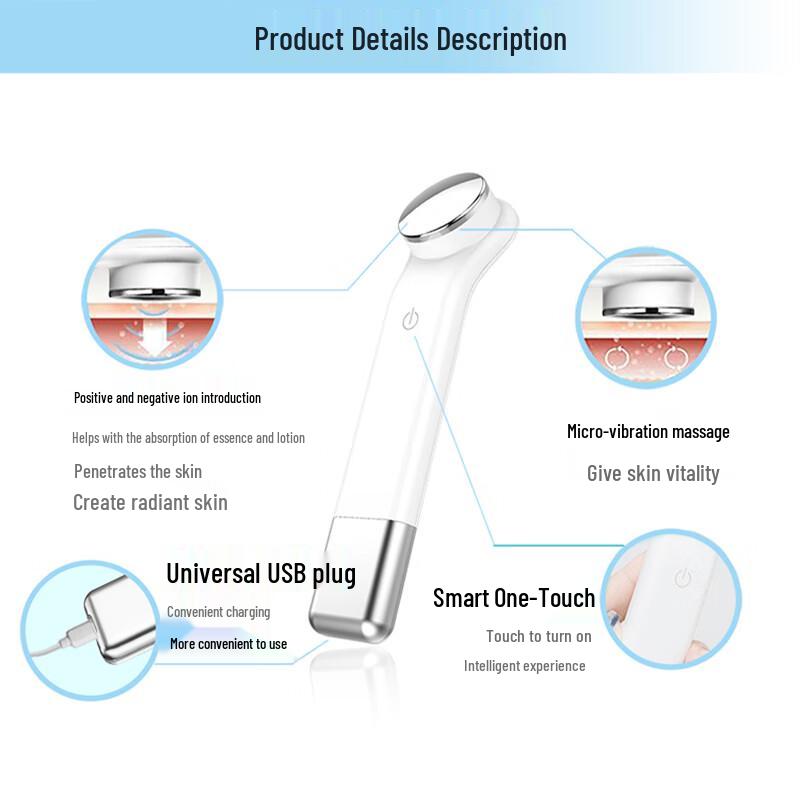 Product Details Description

Positive and negative ion introduction

Helps with the absorption of essence and lotion

Penetrates the skin

Create radiant skin

Micro-vibration massage

Give skin vitality

Universal USB plug

Convenient charging

More convenient to use

Smart One-Touch

Touch to turn on

Intelligent experience